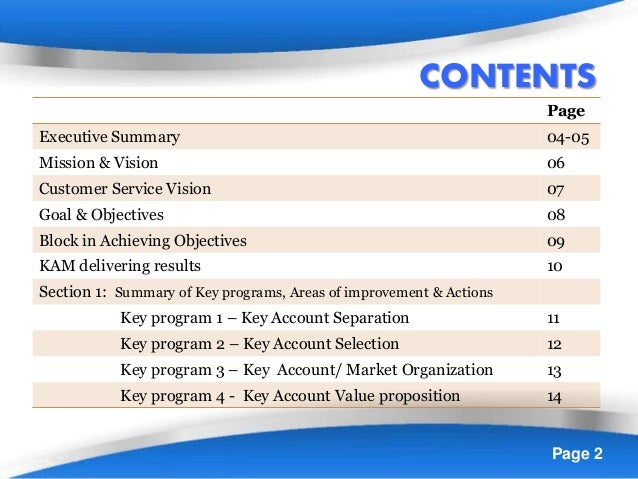 CONTENTS

| | Page |
|---|---|
| Executive Summary | 04-05 |
| Mission & Vision | 06 |
| Customer Service Vision | 07 |
| Goal & Objectives | 08 |
| Block in Achieving Objectives | 09 |
| KAM delivering results | 10 |
| Section 1: Summary of Key programs, Areas of improvement & Actions | |
| Key program 1 – Key Account Separation | 11 |
| Key program 2 – Key Account Selection | 12 |
| Key program 3 – Key Account/ Market Organization | 13 |
| Key program 4 - Key Account Value proposition | 14 |

Page 2